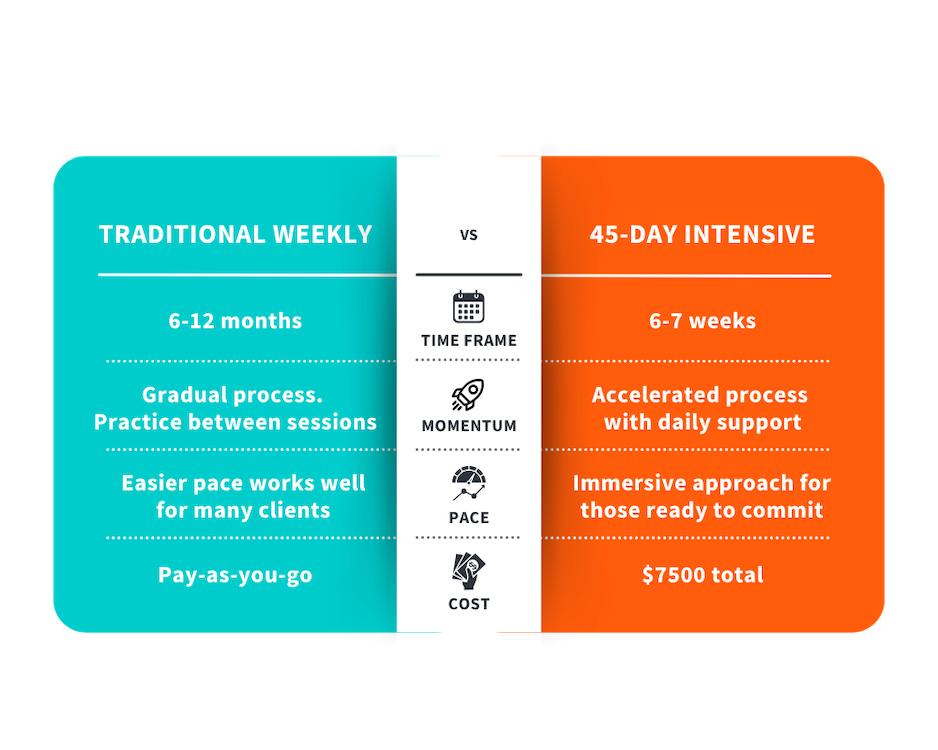 | TRADITIONAL WEEKLY | VS | 45-DAY INTENSIVE |
|---|---|---|
| 6-12 months | TIME FRAME | 6-7 weeks |
| Gradual process. Practice between sessions | MOMENTUM | Accelerated process with daily support |
| Easier pace works well for many clients | PACE | Immersive approach for those ready to commit |
| Pay-as-you-go | COST | $7500 total |